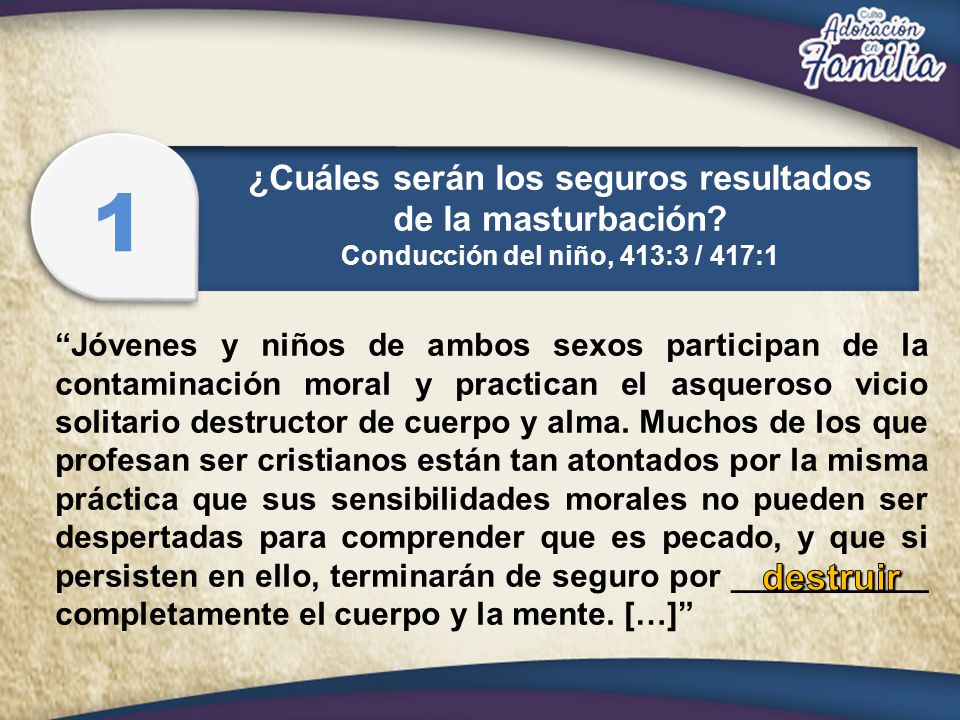 Culto
Adoración
en
Familia

1

¿Cuáles serán los seguros resultados de la masturbación?
Conducción del niño, 413:3 / 417:1

“Jóvenes y niños de ambos sexos participan de la contaminación moral y practican el asqueroso vicio solitario destructor de cuerpo y alma. Muchos de los que profesan ser cristianos están tan atontados por la misma práctica que sus sensibilidades morales no pueden ser despertadas para comprender que es pecado, y que si persisten en ello, terminarán de seguro por destruir completamente el cuerpo y la mente. […]”